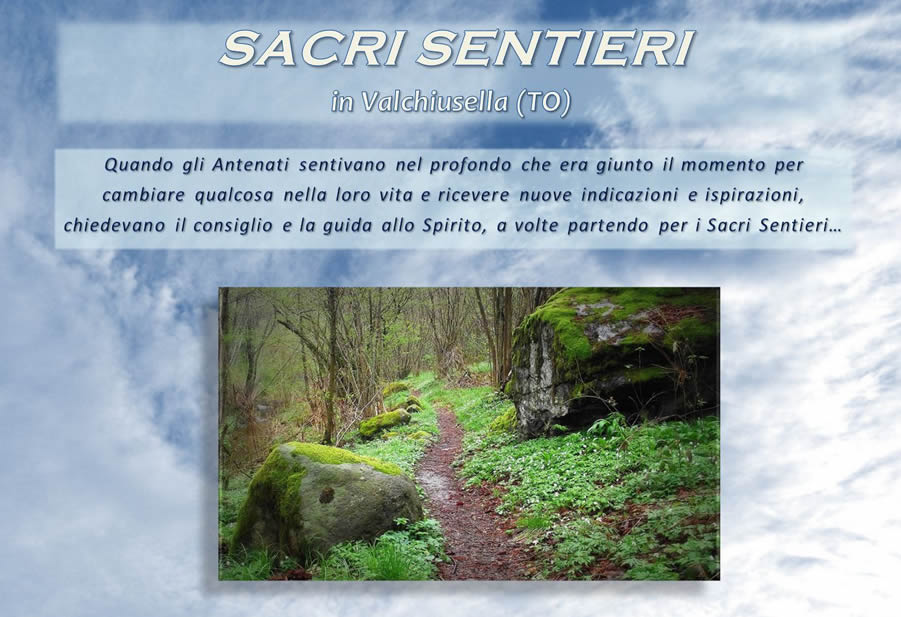 SACRI SENTIERI

in Valchiusella (TO)

Quando gli Antenati sentivano nel profondo che era giunto il momento per cambiare qualcosa nella loro vita e ricevere nuove indicazioni e ispirazioni, chiedevano il consiglio e la guida allo Spirito, a volte partendo per i Sacri Sentieri…